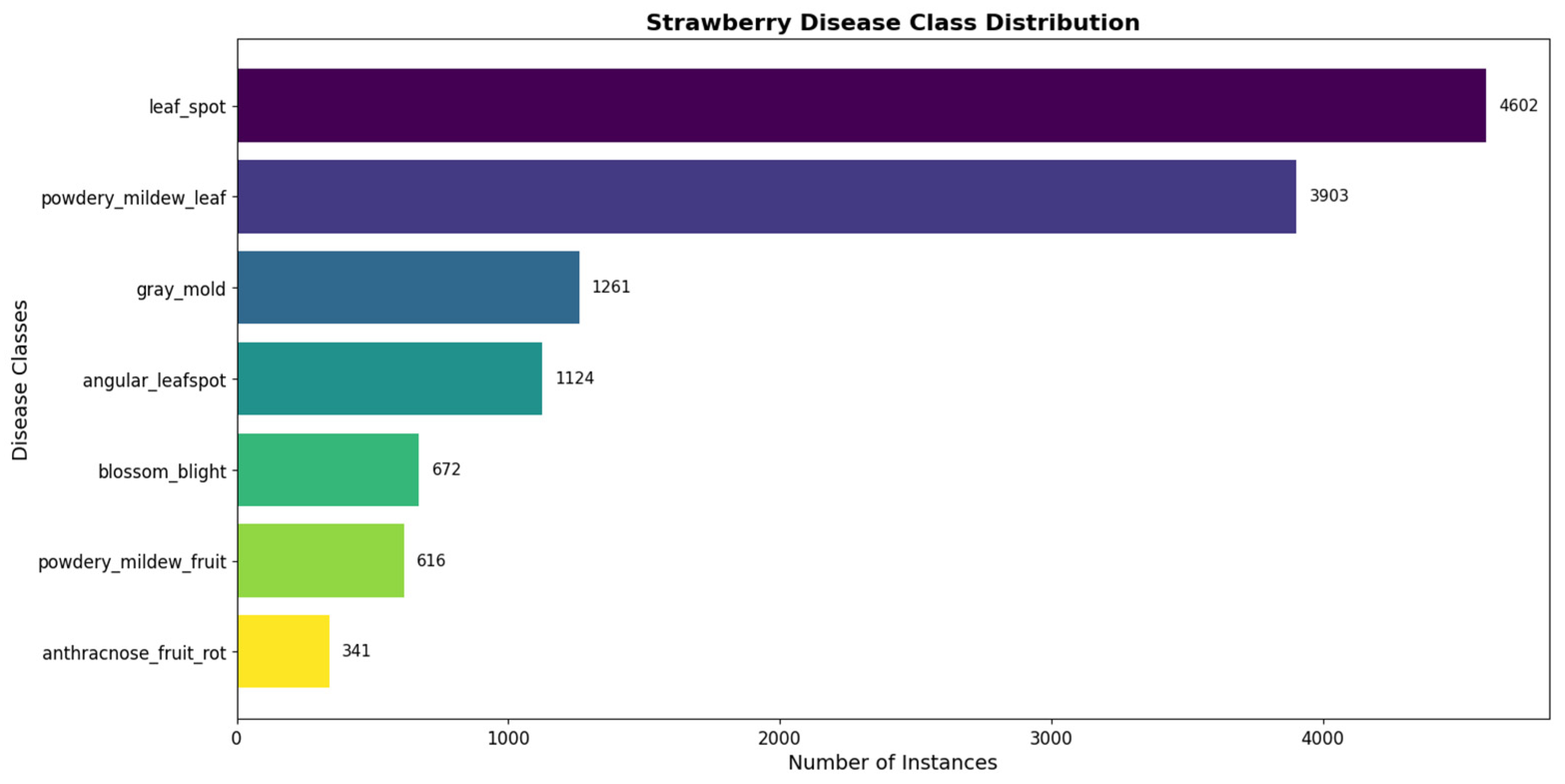 Strawberry Disease Class Distribution

Disease Classes

leaf_spot
4602
powdery_mildew_leaf
3903
gray_mold
1261
angular_leafspot
1124
blossom_blight
672
powdery_mildew_fruit
616
anthracnose_fruit_rot
341

0
1000
2000
3000
4000
Number of Instances